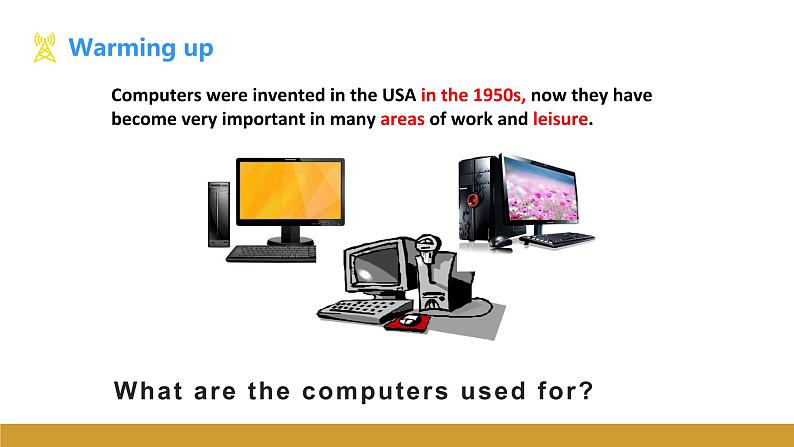 Warming up

Computers were invented in the USA in the 1950s, now they have become very important in many areas of work and leisure.

What are the computers used for?